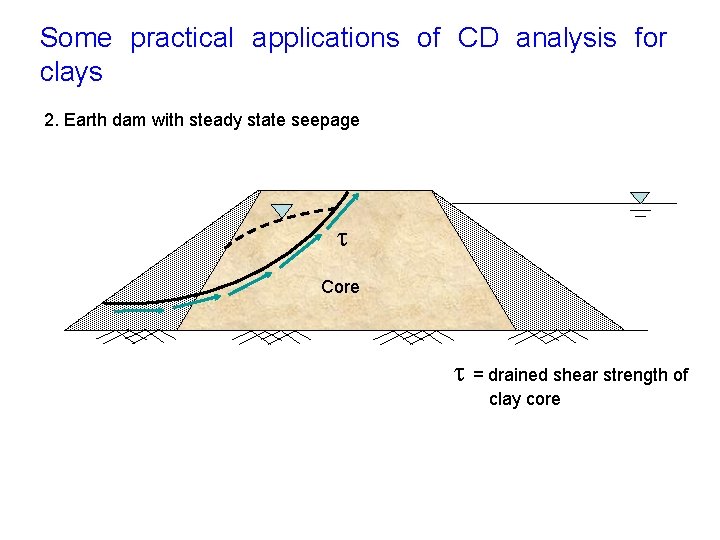 Some practical applications of CD analysis for clays

2. Earth dam with steady state seepage

$\tau$

Core

$\tau$ = drained shear strength of clay core